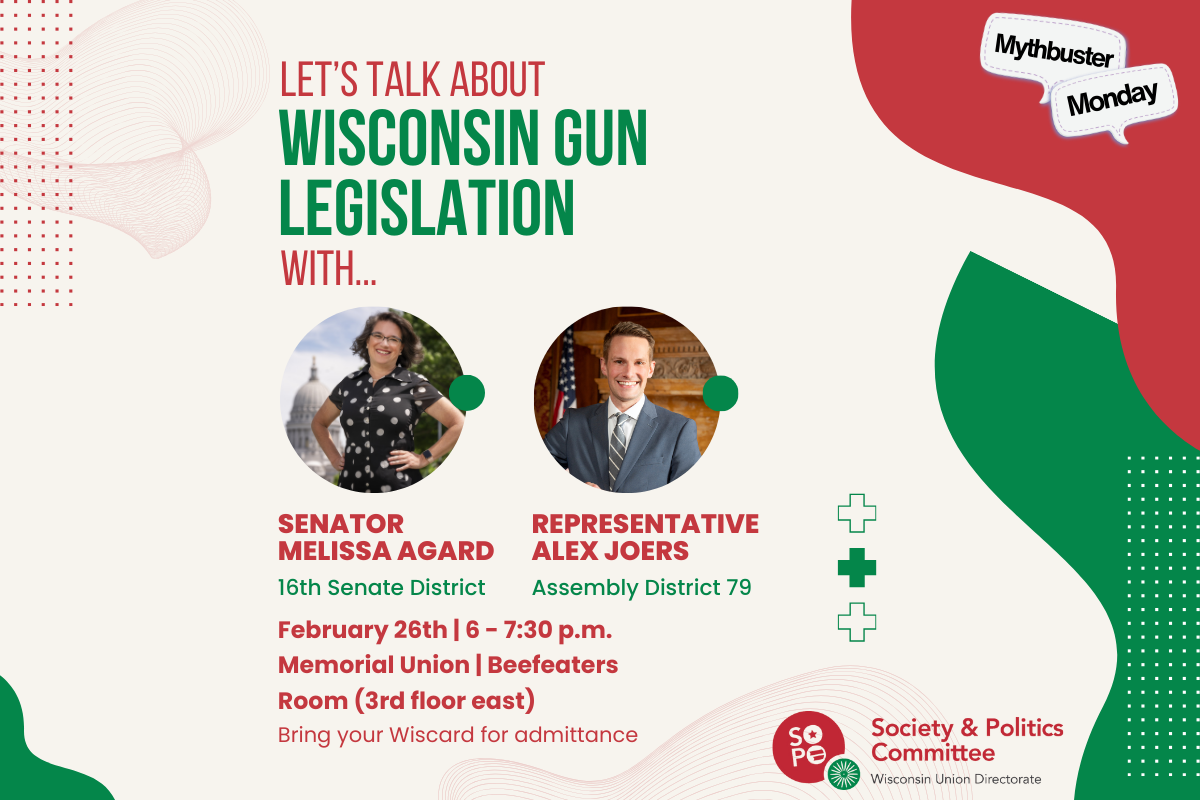 Mythbuster Monday

LET'S TALK ABOUT
WISCONSIN GUN LEGISLATION
WITH...

SENATOR MELISSA AGARD
16th Senate District

REPRESENTATIVE ALEX JOERS
Assembly District 79

February 26th | 6 - 7:30 p.m.
Memorial Union | Beefeaters Room (3rd floor east)
Bring your Wiscard for admittance

SO PO
Society & Politics Committee
Wisconsin Union Directorate